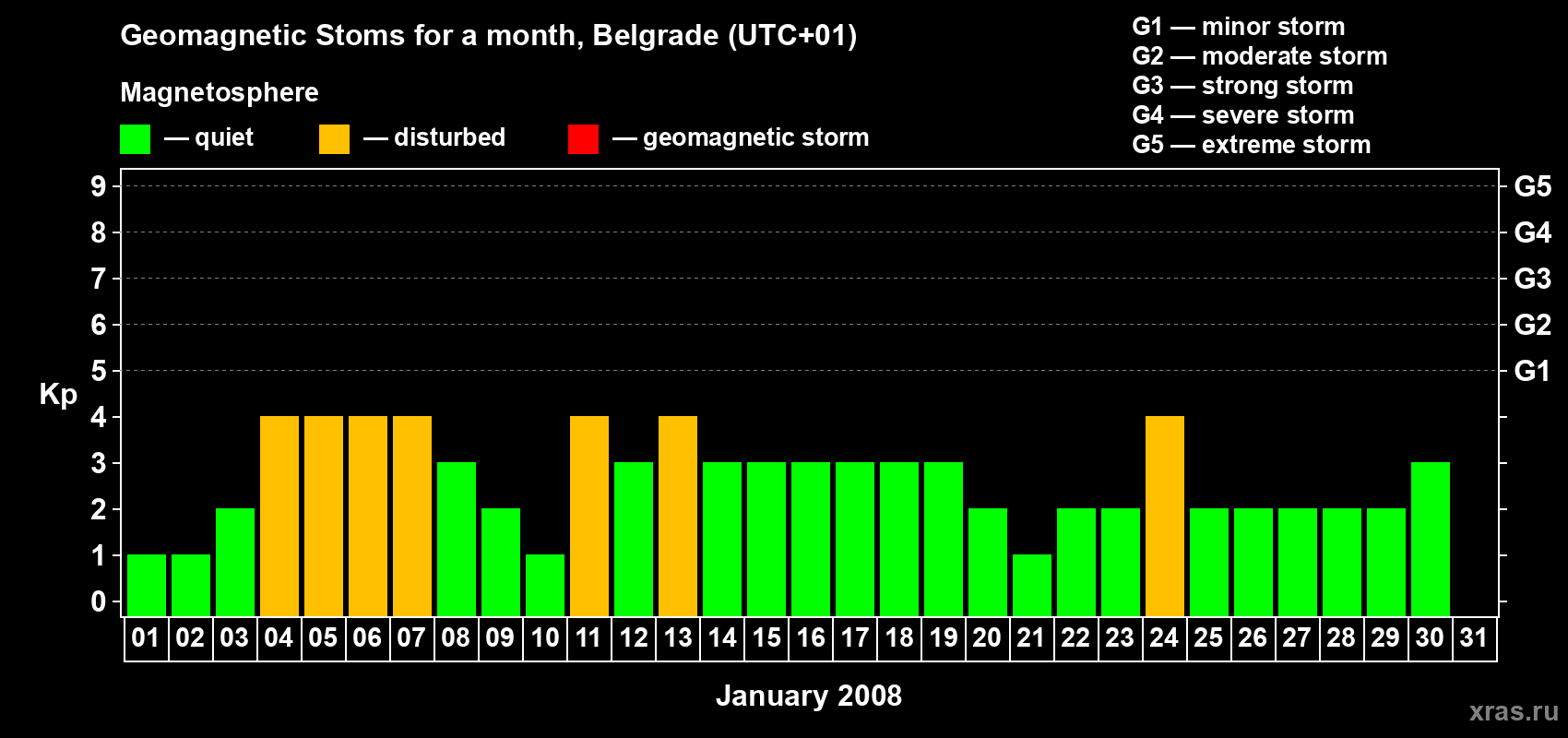 Geomagnetic Stoms for a month, Belgrade (UTC+01)

Magnetosphere

— quiet — disturbed — geomagnetic storm

G1 — minor storm
G2 — moderate storm
G3 — strong storm
G4 — severe storm
G5 — extreme storm

Kp

9
8
7
6
5
4
3
2
1
0

G5
G4
G3
G2
G1

01 02 03 04 05 06 07 08 09 10 11 12 13 14 15 16 17 18 19 20 21 22 23 24 25 26 27 28 29 30 31

January 2008

xras.ru